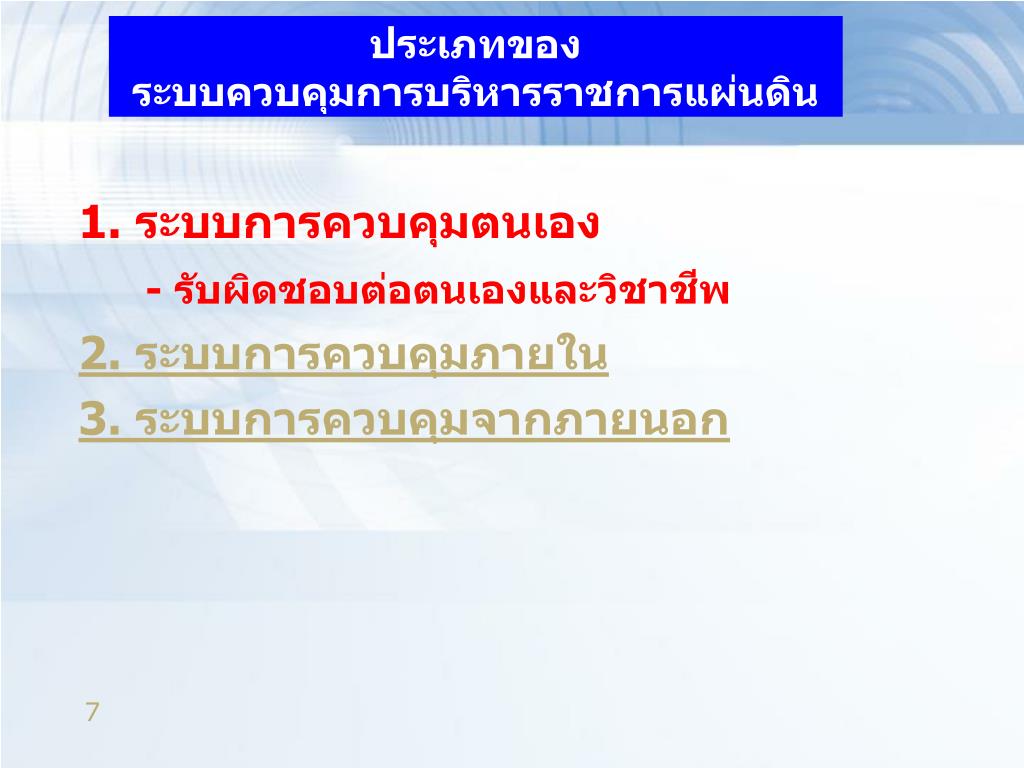 ประเภทของ
ระบบควบคุมการบริหารราชการแผ่นดิน

1. ระบบการควบคุมตนเอง

- รับผิดชอบต่อตนเองและวิชาชีพ

2. ระบบการควบคุมภายใน

3. ระบบการควบคุมจากภายนอก

7